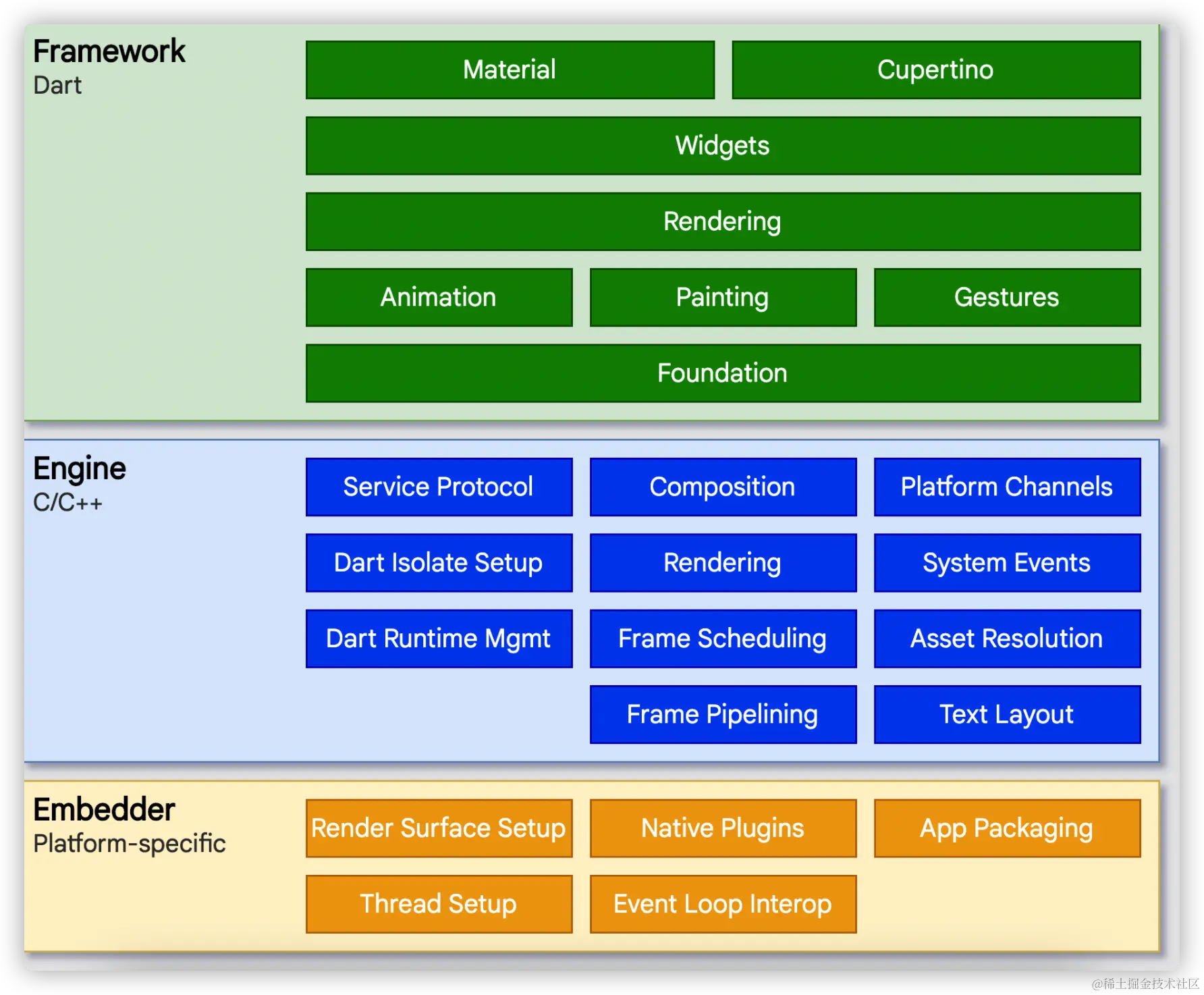 Framework
Dart

Material
Cupertino
Widgets
Rendering
Animation
Painting
Gestures
Foundation

Engine
C/C++

Service Protocol
Composition
Platform Channels
Dart Isolate Setup
Rendering
System Events
Dart Runtime Mgmt
Frame Scheduling
Asset Resolution
Frame Pipelining
Text Layout

Embedder
Platform-specific

Render Surface Setup
Native Plugins
App Packaging
Thread Setup
Event Loop Interop

@稀土掘金技术社区